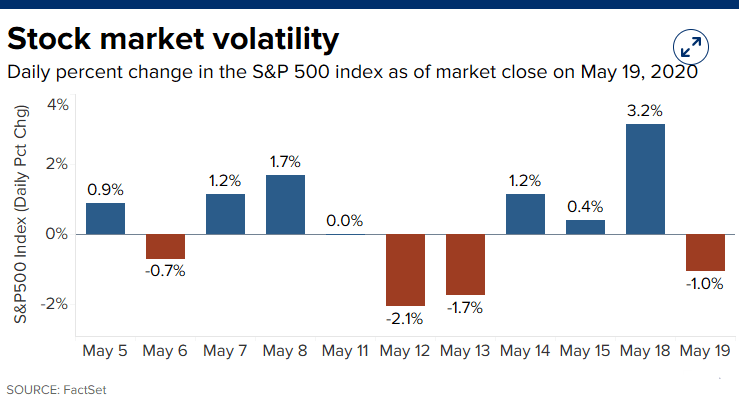 Stock market volatility

Daily percent change in the S&P 500 index as of market close on May 19, 2020

S&P500 Index (Daily Pct Chg)

4%
2%
0%
-2%

0.9%
-0.7%
1.2%
1.7%
0.0%
-2.1%
-1.7%
1.2%
0.4%
3.2%
-1.0%

May 5 May 6 May 7 May 8 May 11 May 12 May 13 May 14 May 15 May 18 May 19

SOURCE: FactSet